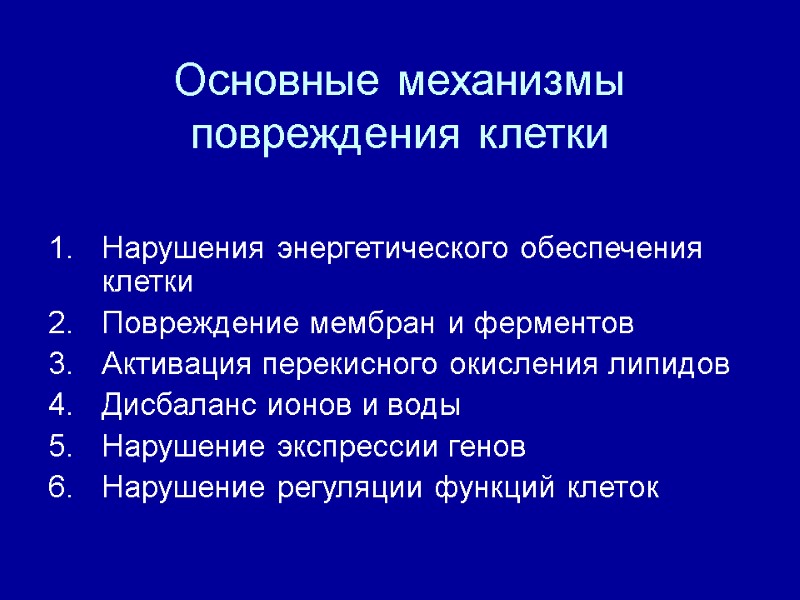 Основные механизмы повреждения клетки

1. Нарушения энергетического обеспечения клетки
2. Повреждение мембран и ферментов
3. Активация перекисного окисления липидов
4. Дисбаланс ионов и воды
5. Нарушение экспрессии генов
6. Нарушение регуляции функций клеток